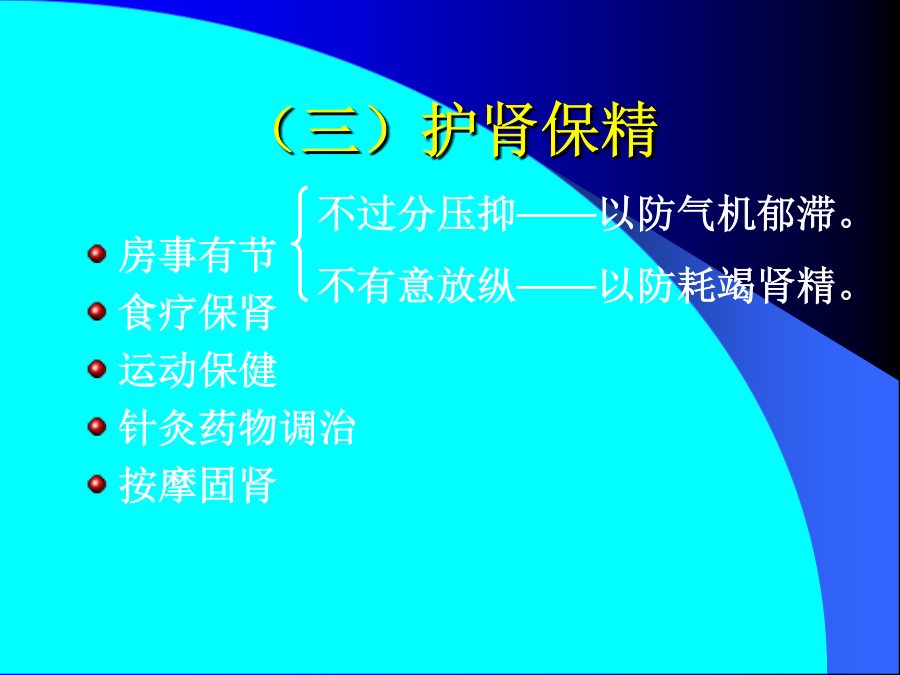 （三）护肾保精

房事有节
不过分压抑——以防气机郁滞。
不有意放纵——以防耗竭肾精。

食疗保肾

运动保健

针灸药物调治

按摩固肾